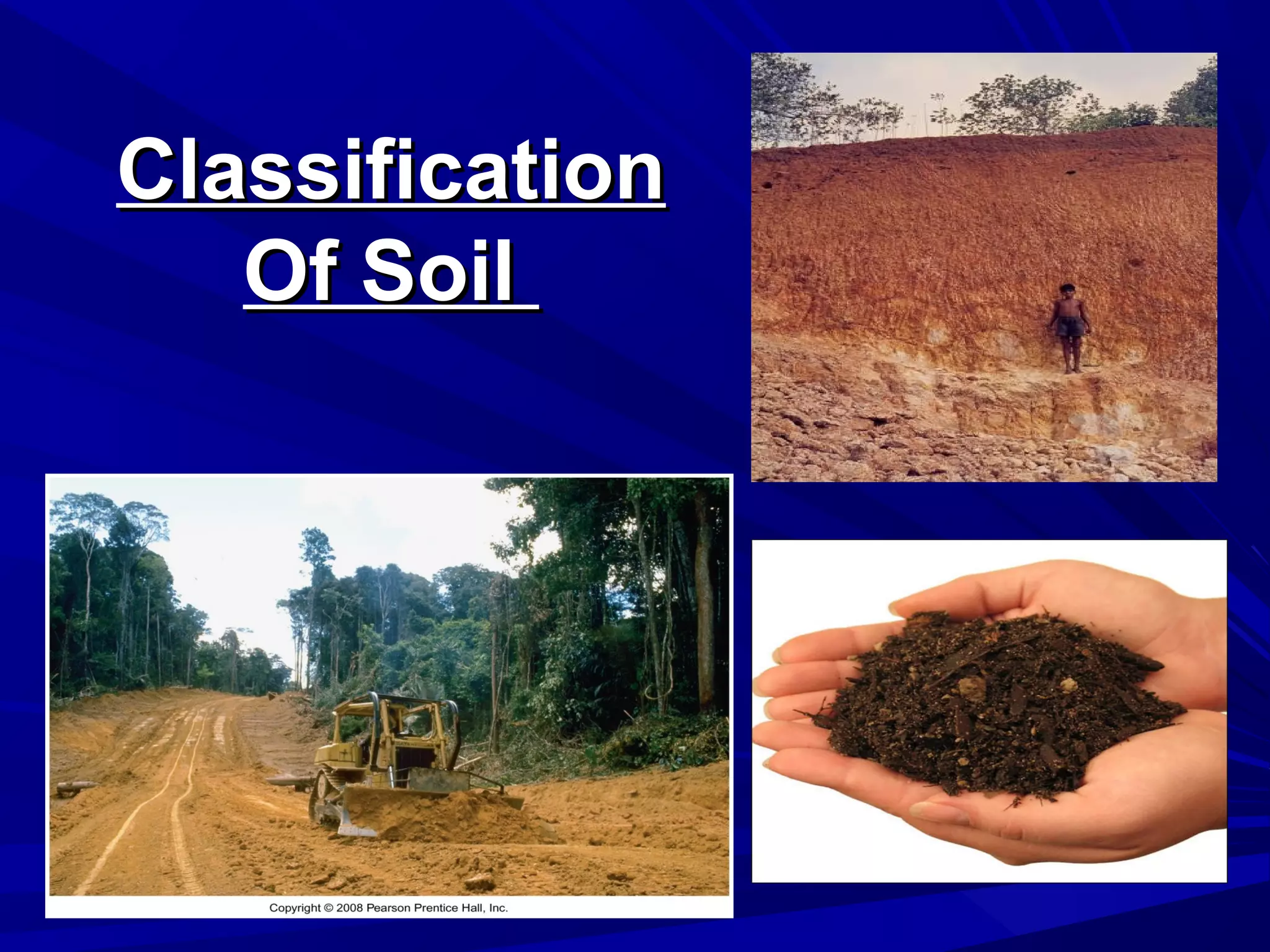 Classification Of Soil

Copyright © 2008 Pearson Prentice Hall, Inc.